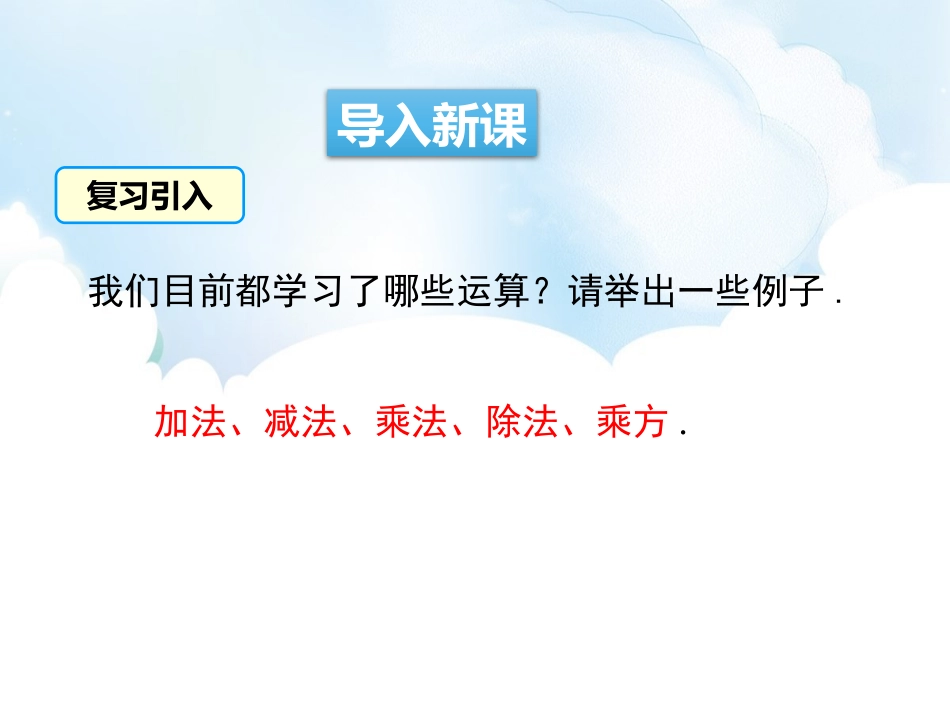 导入新课

复习引入

我们目前都学习了哪些运算？请举出一些例子.

加法、减法、乘法、除法、乘方.